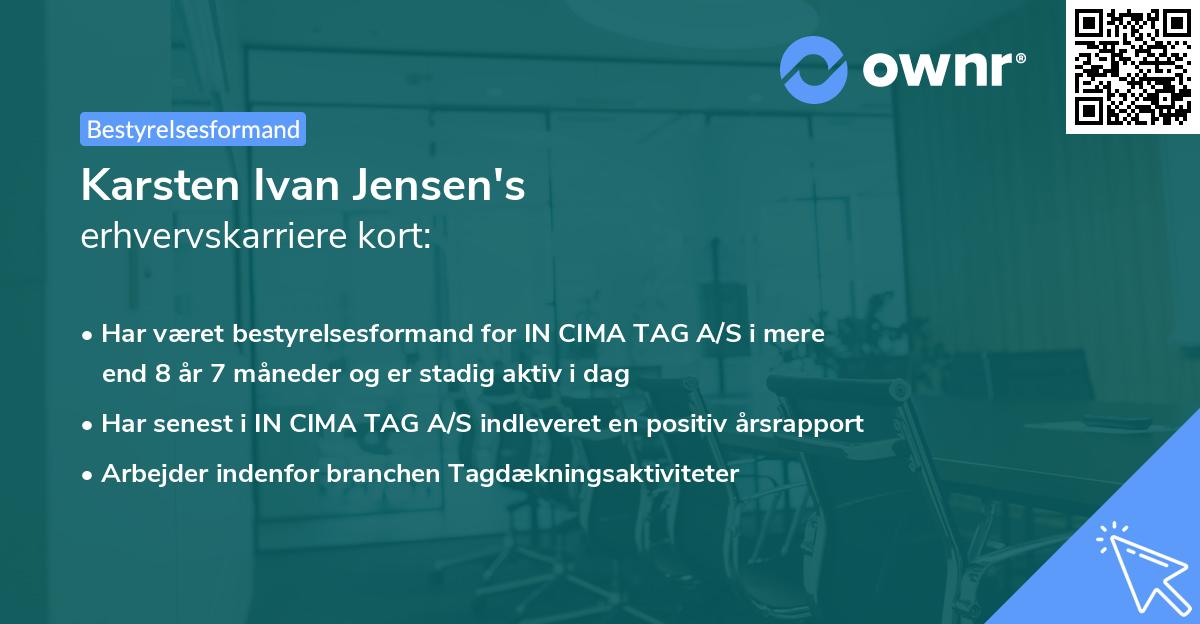 ownr®

Bestyrelsesformand

Karsten Ivan Jensen's
erhvervskarriere kort:

• Har været bestyrelsesformand for IN CIMA TAG A/S i mere end 8 år 7 måneder og er stadig aktiv i dag
• Har senest i IN CIMA TAG A/S indleveret en positiv årsrapport
• Arbejder indenfor branchen Tagdækningsaktiviteter